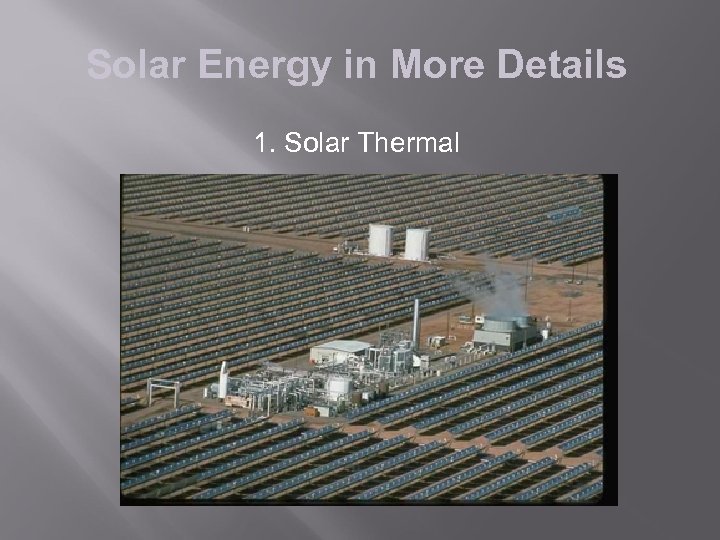 Solar Energy in More Details

1. Solar Thermal